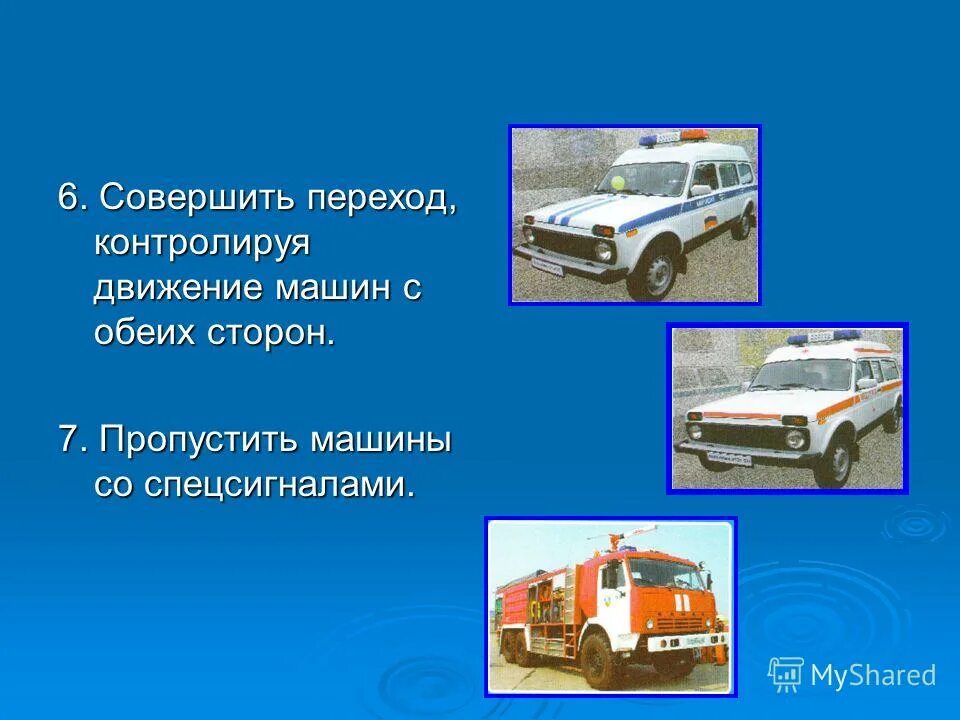 6. Совершить переход, контролируя движение машин с обеих сторон.

7. Пропустить машины со спецсигналами.

MyShared